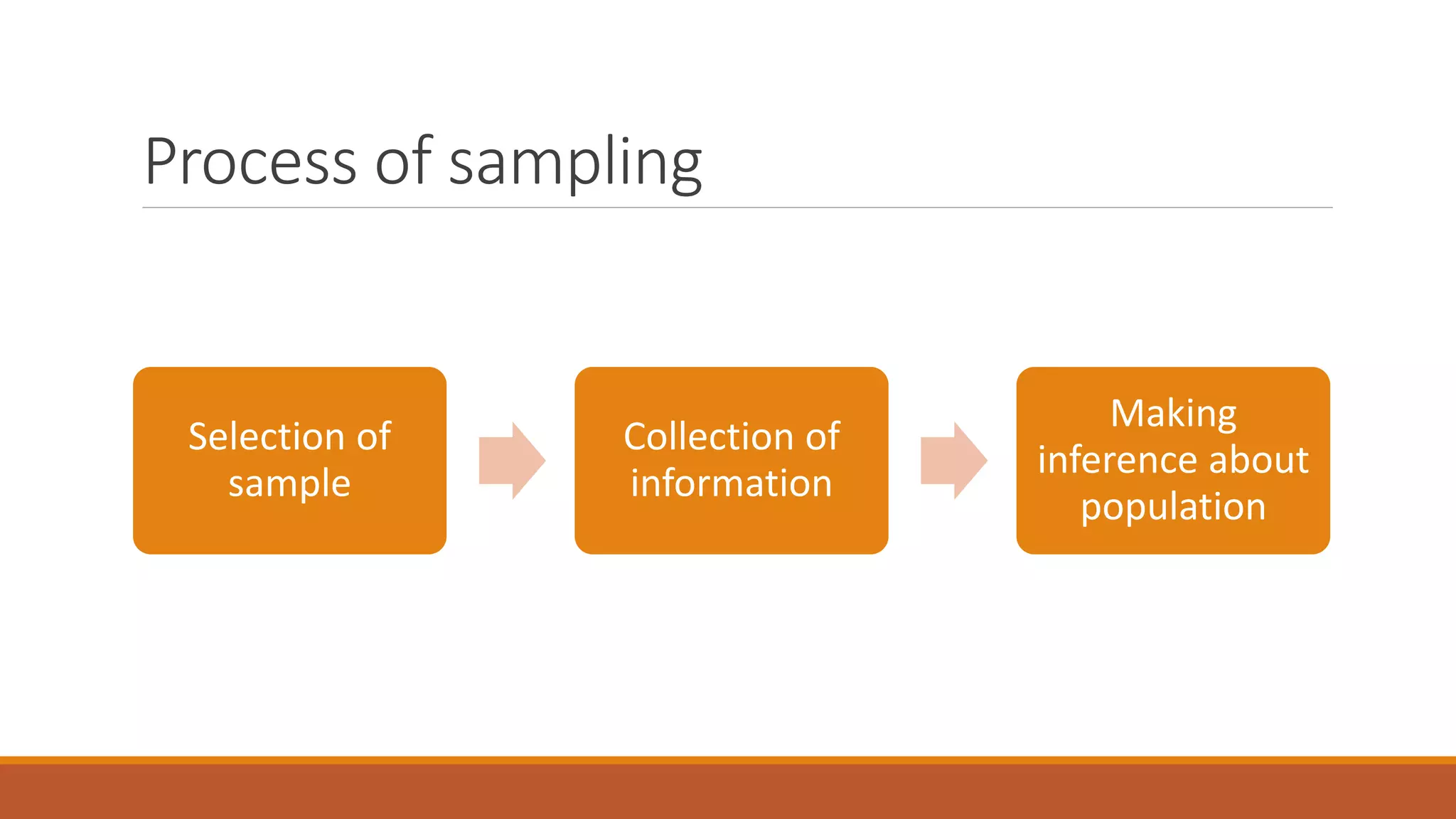 Process of sampling

Selection of sample

Collection of information

Making inference about population